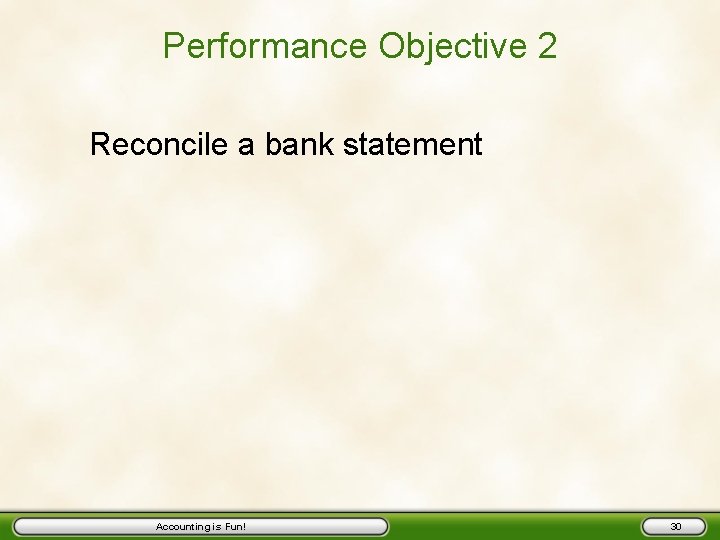 Performance Objective 2

Reconcile a bank statement

Accounting is Fun!

30